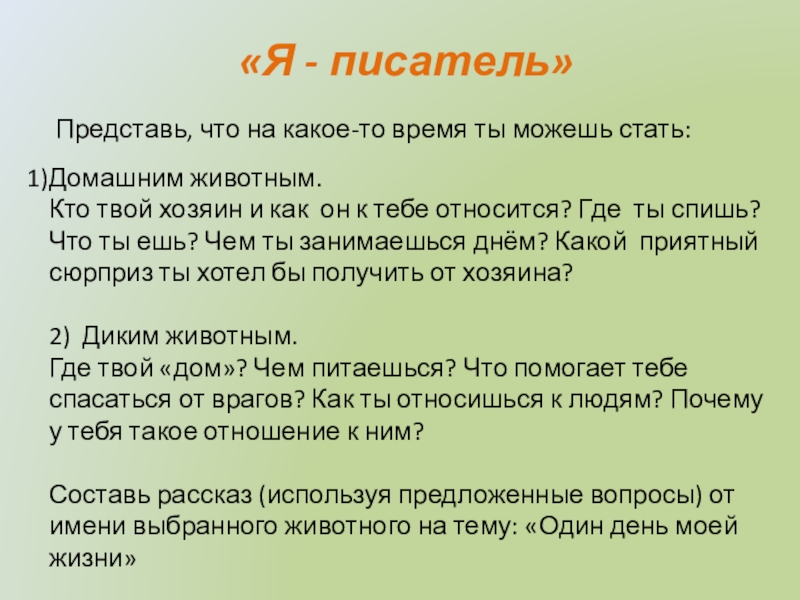 «Я - писатель»

Представь, что на какое-то время ты можешь стать:

1)Домашним животным.
Кто твой хозяин и как он к тебе относится? Где ты спишь? Что ты ешь? Чем ты занимаешься днём? Какой приятный сюрприз ты хотел бы получить от хозяина?

2) Диким животным.
Где твой «дом»? Чем питаешься? Что помогает тебе спасаться от врагов? Как ты относишься к людям? Почему у тебя такое отношение к ним?

Составь рассказ (используя предложенные вопросы) от имени выбранного животного на тему: «Один день моей жизни»